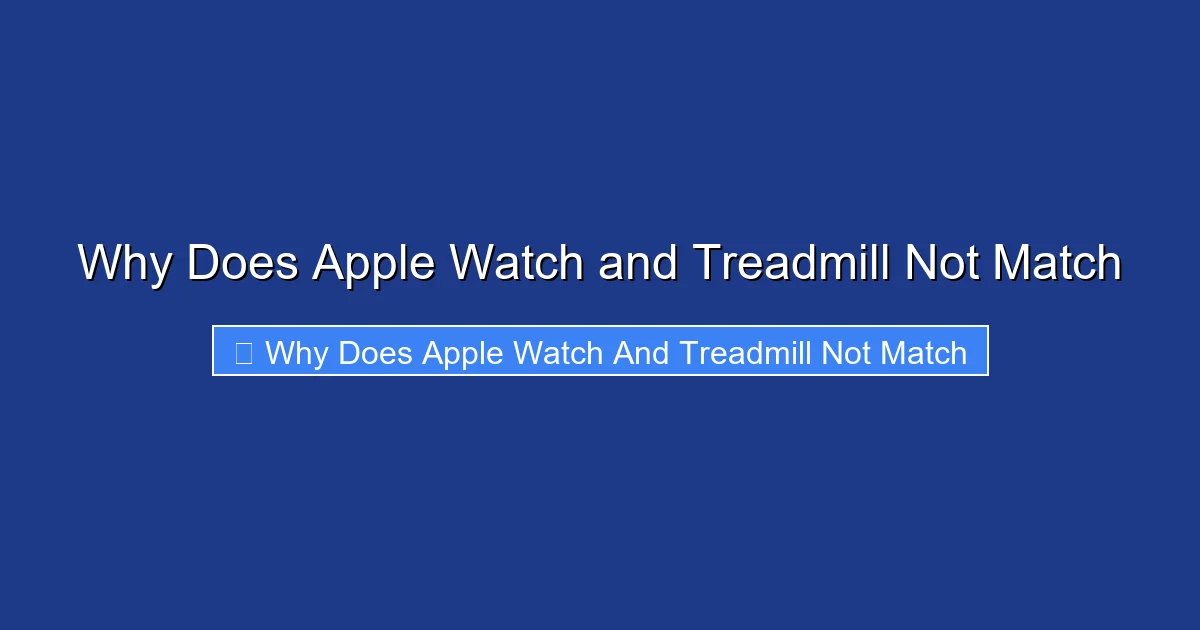 Why Does Apple Watch and Treadmill Not Match

Why Does Apple Watch And Treadmill Not Match